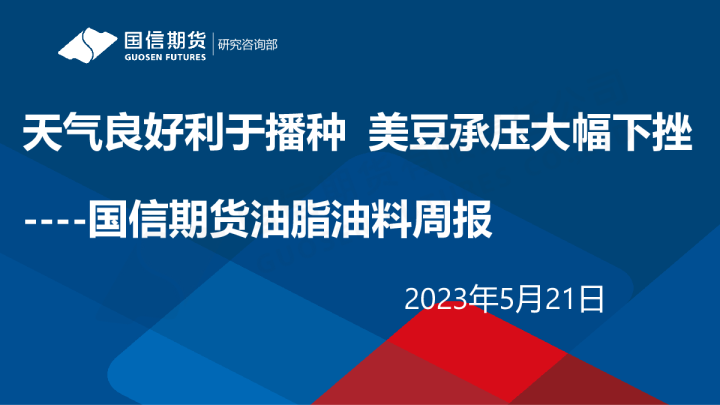 国信期货
GUOSEN FUTURES
研究咨询部

天气良好利于播种 美豆承压大幅下挫

----国信期货油脂油料周报

2023年5月21日